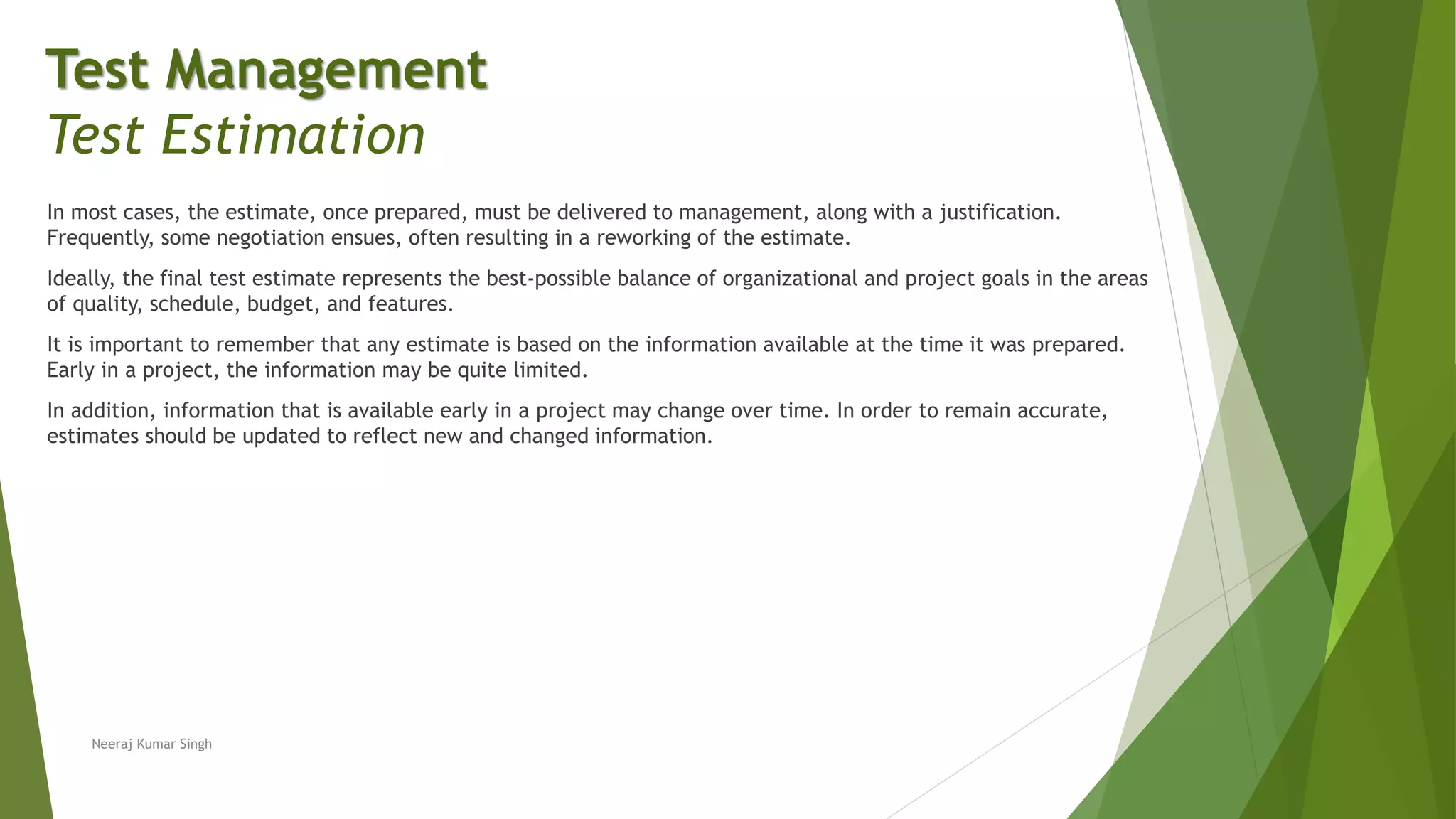 Test Management
Test Estimation

In most cases, the estimate, once prepared, must be delivered to management, along with a justification. Frequently, some negotiation ensues, often resulting in a reworking of the estimate.

Ideally, the final test estimate represents the best-possible balance of organizational and project goals in the areas of quality, schedule, budget, and features.

It is important to remember that any estimate is based on the information available at the time it was prepared. Early in a project, the information may be quite limited.

In addition, information that is available early in a project may change over time. In order to remain accurate, estimates should be updated to reflect new and changed information.

Neeraj Kumar Singh